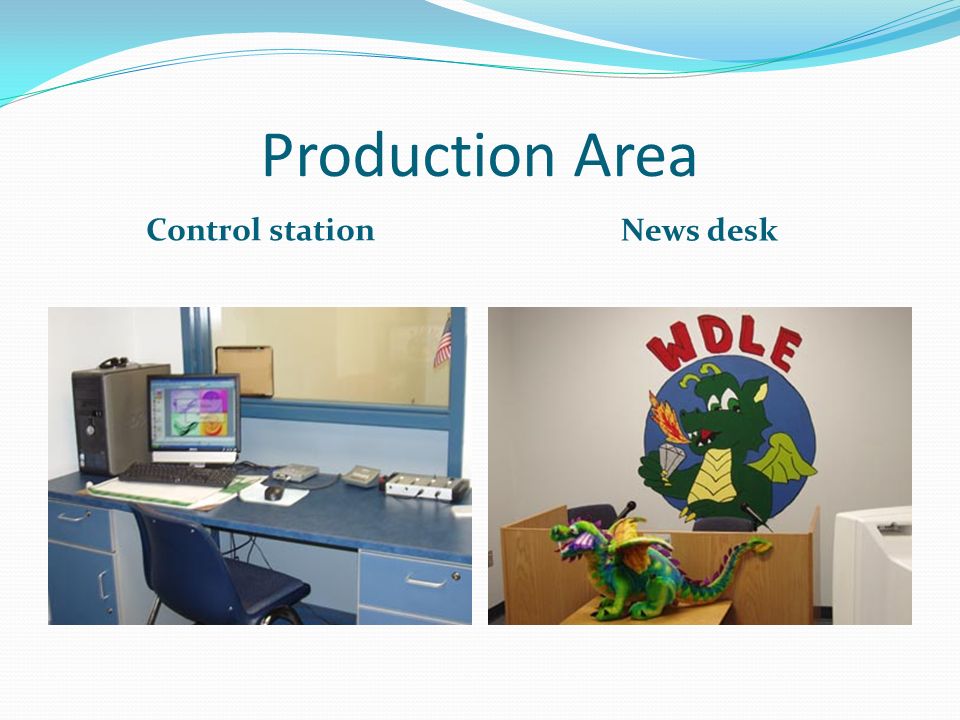 Production Area

Control station

News desk

WDLE